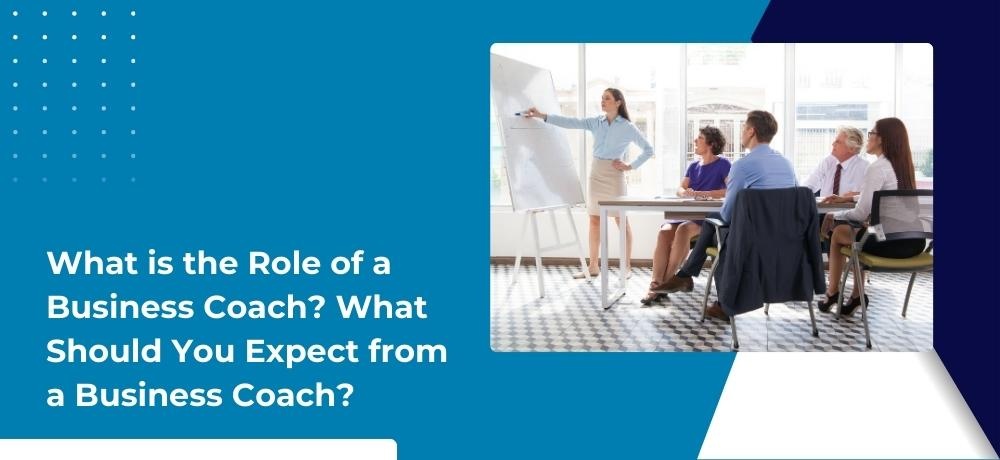 What is the Role of a Business Coach? What Should You Expect from a Business Coach?